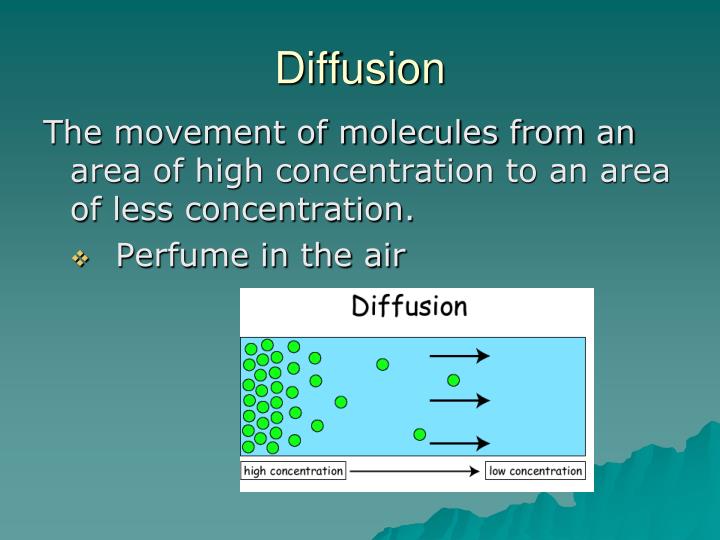 Diffusion

The movement of molecules from an area of high concentration to an area of less concentration.

❖ Perfume in the air

Diffusion

high concentration

low concentration